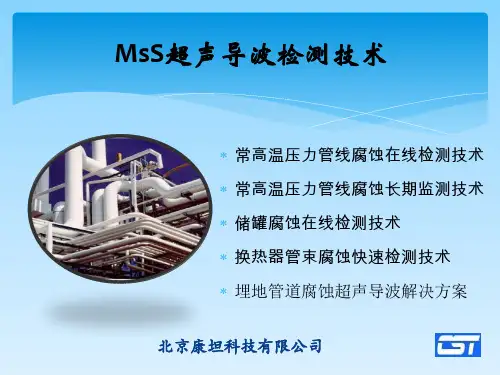 MsS超声导波检测技术

* 常高温压力管线腐蚀在线检测技术
* 常高温压力管线腐蚀长期监测技术
* 储罐腐蚀在线检测技术
* 换热器管束腐蚀快速检测技术
* 埋地管道腐蚀超声导波解决方案

北京康坦科技有限公司

CST